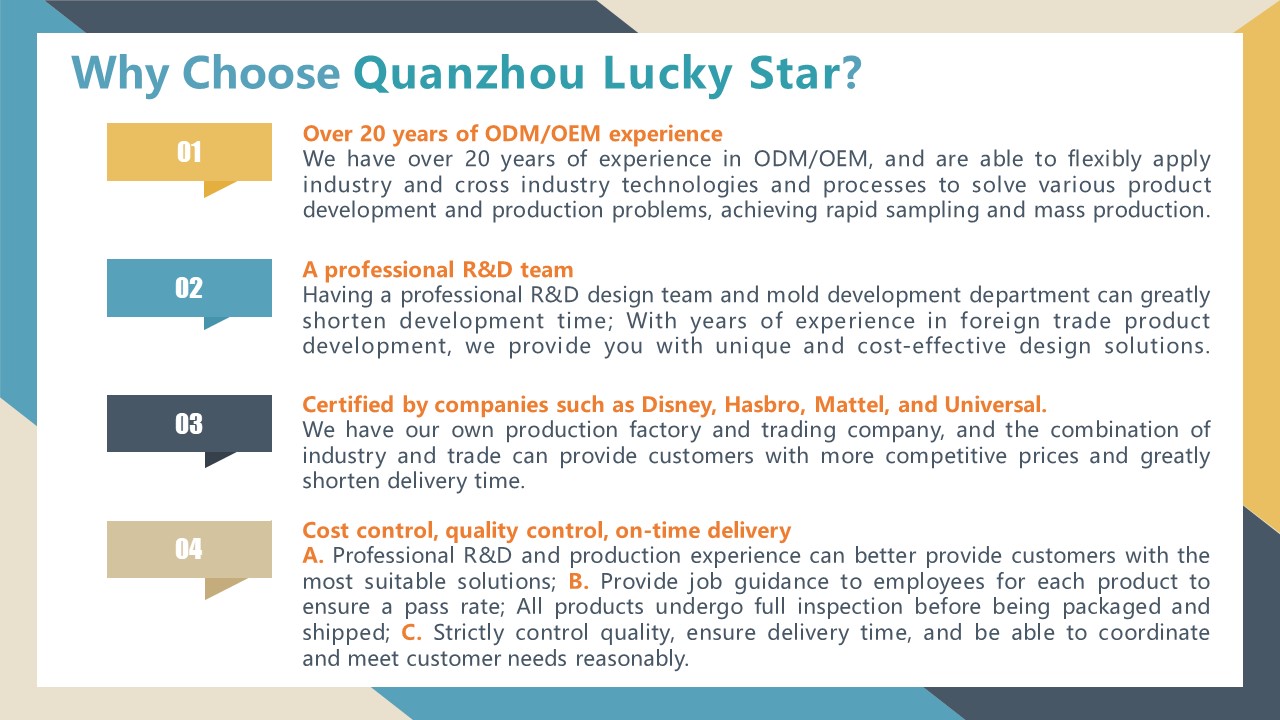 Why Choose Quanzhou Lucky Star?

01

Over 20 years of ODM/OEM experience
We have over 20 years of experience in ODM/OEM, and are able to flexibly apply industry and cross industry technologies and processes to solve various product development and production problems, achieving rapid sampling and mass production.

02

A professional R&D team
Having a professional R&D design team and mold development department can greatly shorten development time; With years of experience in foreign trade product development, we provide you with unique and cost-effective design solutions.

03

Certified by companies such as Disney, Hasbro, Mattel, and Universal.
We have our own production factory and trading company, and the combination of industry and trade can provide customers with more competitive prices and greatly shorten delivery time.

04

Cost control, quality control, on-time delivery
A. Professional R&D and production experience can better provide customers with the most suitable solutions; B. Provide job guidance to employees for each product to ensure a pass rate; All products undergo full inspection before being packaged and shipped; C. Strictly control quality, ensure delivery time, and be able to coordinate and meet customer needs reasonably.